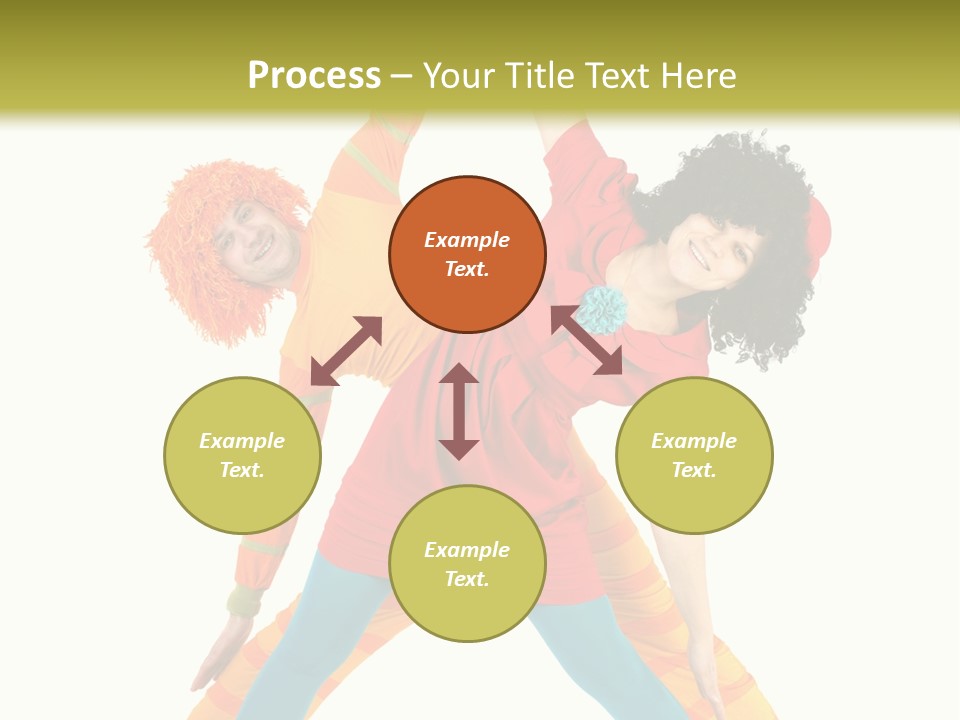 Process – Your Title Text Here

Example Text.

Example Text.

Example Text.

Example Text.